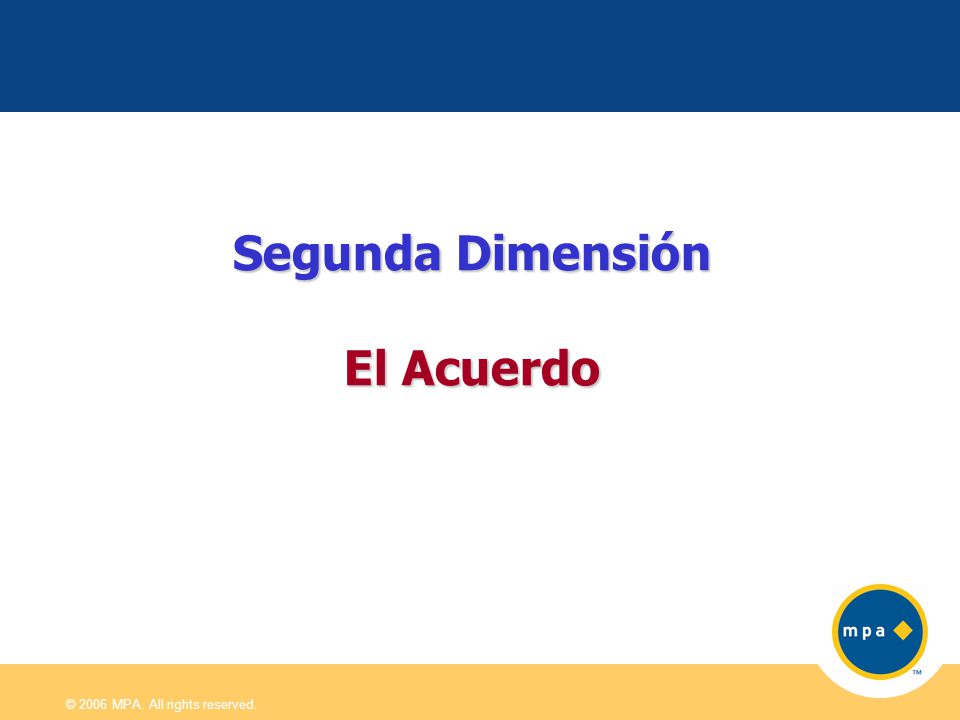 Segunda Dimensión

El Acuerdo

mpa

™

© 2006 MPA. All rights reserved.